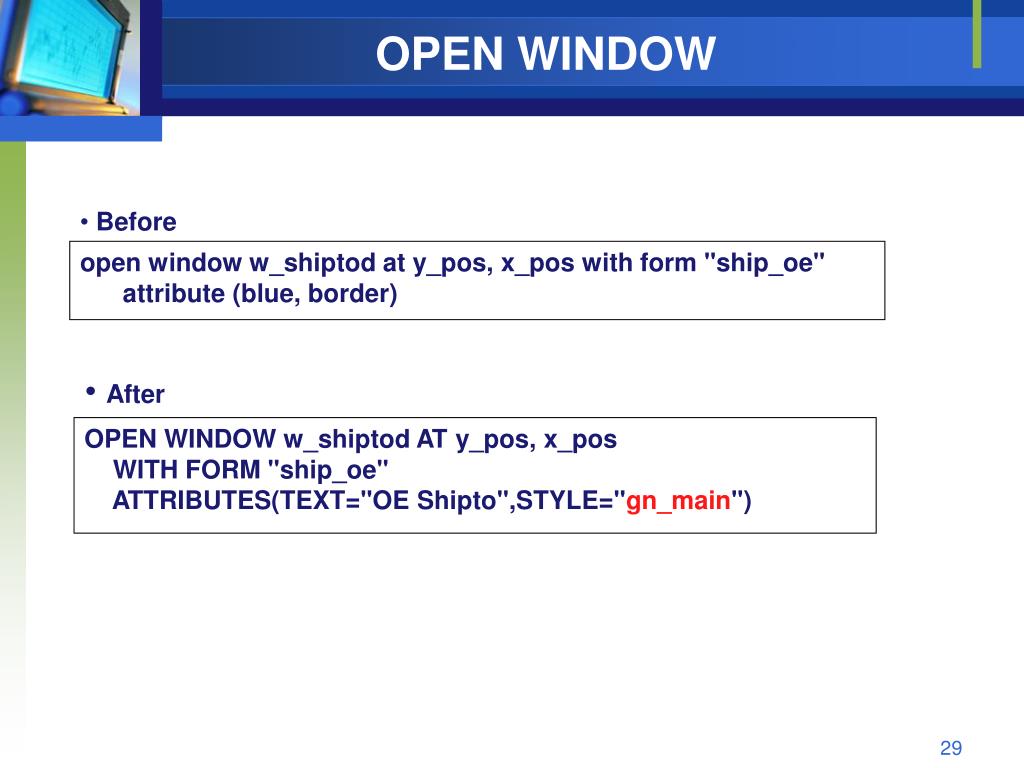 OPEN WINDOW

• Before

open window w_shiptod at y_pos, x_pos with form "ship_oe"
attribute (blue, border)

• After

OPEN WINDOW w_shiptod AT y_pos, x_pos
WITH FORM "ship_oe"
ATTRIBUTES(TEXT="OE Shipto",STYLE="gn_main")

29